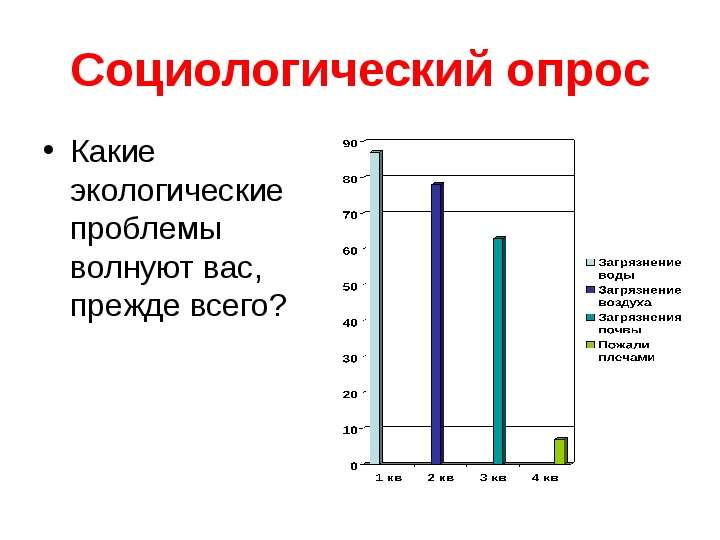 Социологический опрос

• Какие экологические проблемы волнуют вас, прежде всего?

90
80
70
60
50
40
30
20
10
0

1 кв
2 кв
3 кв
4 кв

Загрязнение воды
Загрязнение воздуха
Загрязнения почвы
Пожали плечами